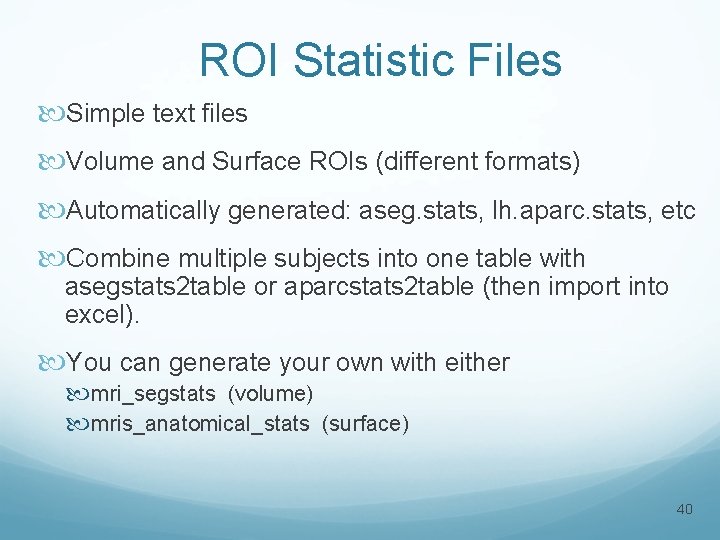 ROI Statistic Files

Simple text files

Volume and Surface ROIs (different formats)

Automatically generated: aseg.stats, lh.aparc.stats, etc

Combine multiple subjects into one table with asegstats2table or aparcstats2table (then import into excel).

You can generate your own with either

mri_segstats (volume)

mris_anatomical_stats (surface)

40